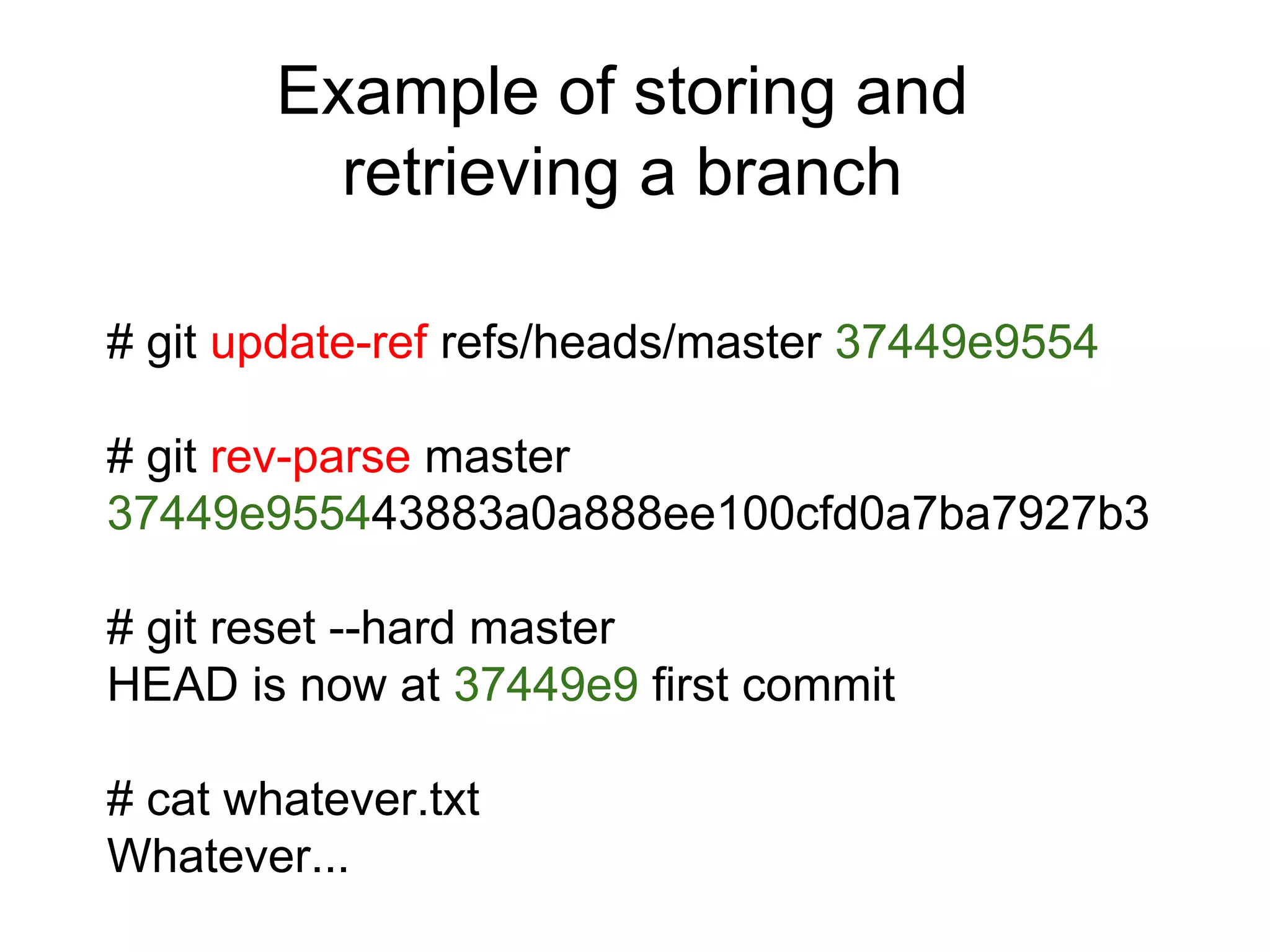 Example of storing and retrieving a branch

# git update-ref refs/heads/master 37449e9554

# git rev-parse master
37449e955443883a0a888ee100cfd0a7ba7927b3

# git reset --hard master
HEAD is now at 37449e9 first commit

# cat whatever.txt
Whatever...